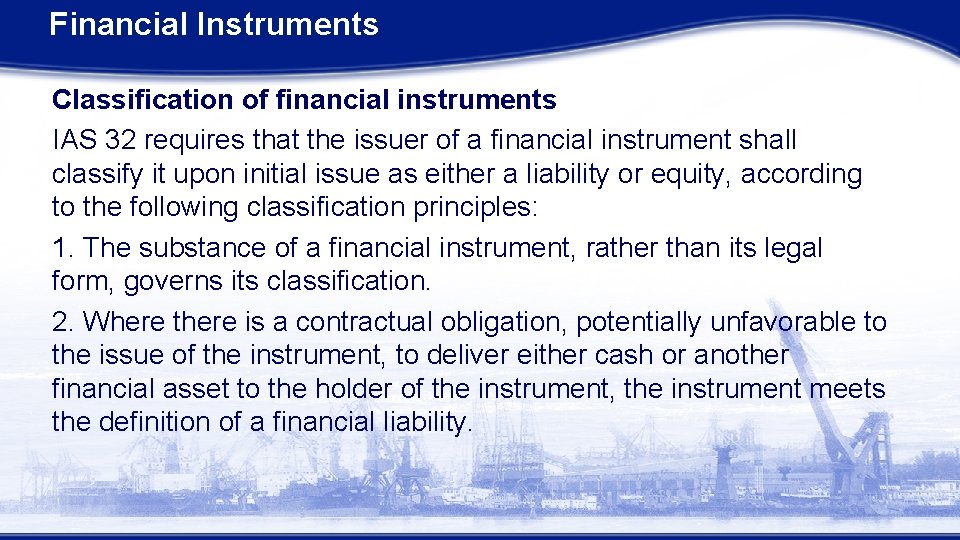 Financial Instruments

Classification of financial instruments

IAS 32 requires that the issuer of a financial instrument shall classify it upon initial issue as either a liability or equity, according to the following classification principles:

1. The substance of a financial instrument, rather than its legal form, governs its classification.

2. Where there is a contractual obligation, potentially unfavorable to the issue of the instrument, to deliver either cash or another financial asset to the holder of the instrument, the instrument meets the definition of a financial liability.